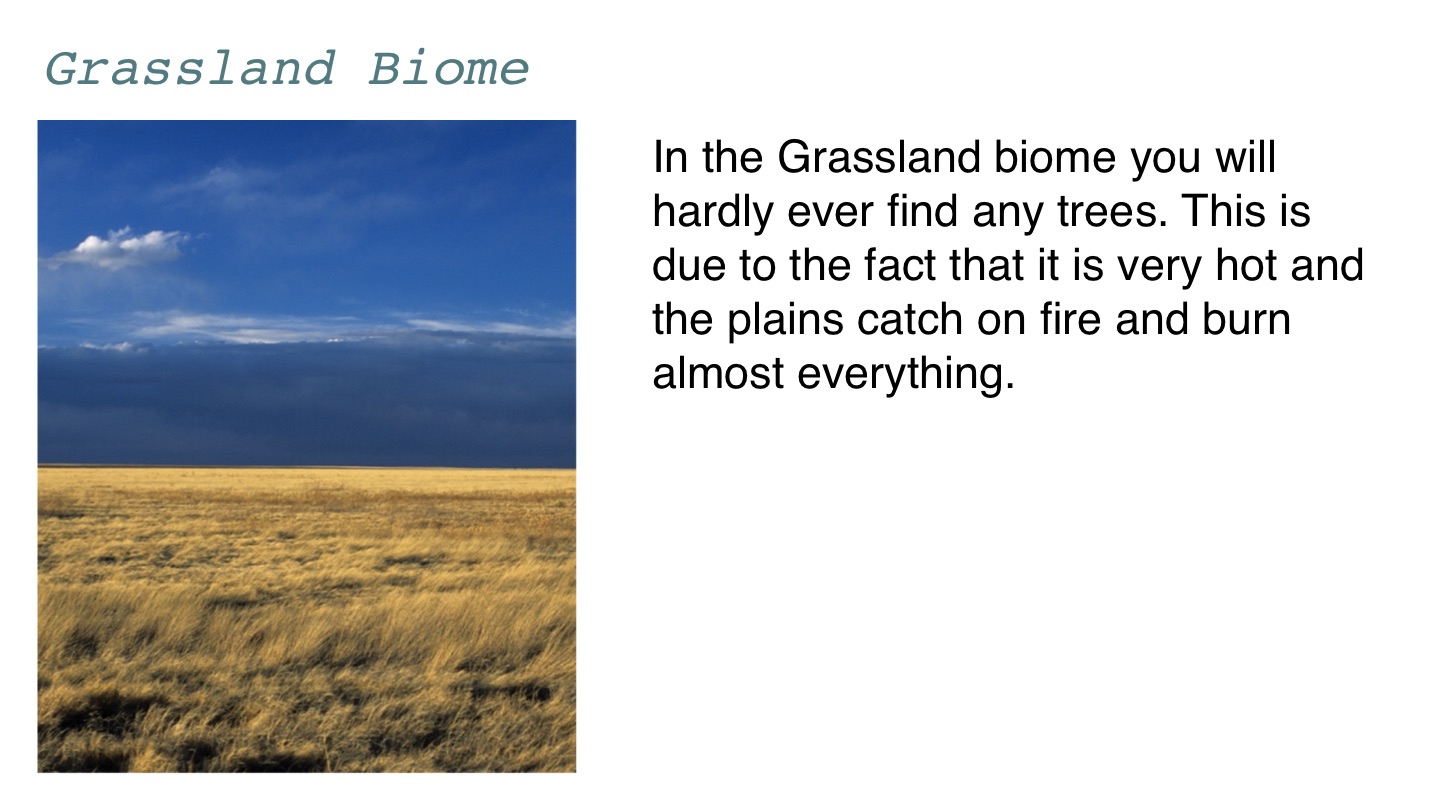 Grassland Biome

In the Grassland biome you will hardly ever find any trees. This is due to the fact that it is very hot and the plains catch on fire and burn almost everything.